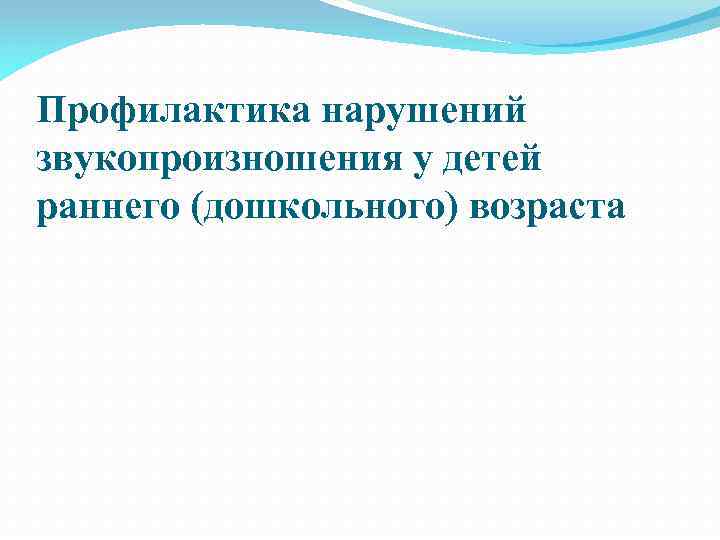 Профилактика нарушений звукопроизношения у детей раннего (дошкольного) возраста